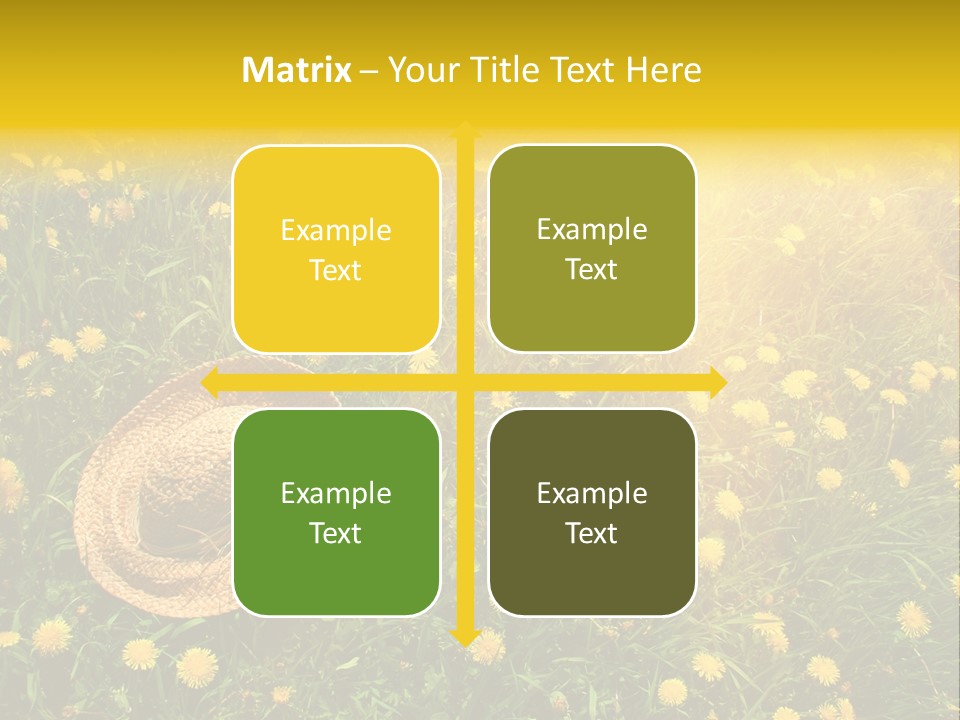 Matrix – Your Title Text Here

Example Text

Example Text

Example Text

Example Text